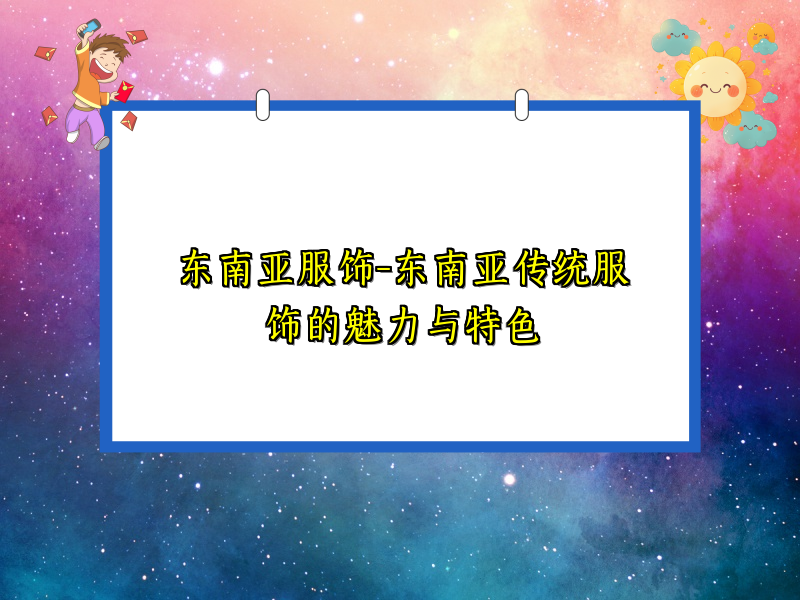 东南亚服饰-东南亚传统服饰的魅力与特色